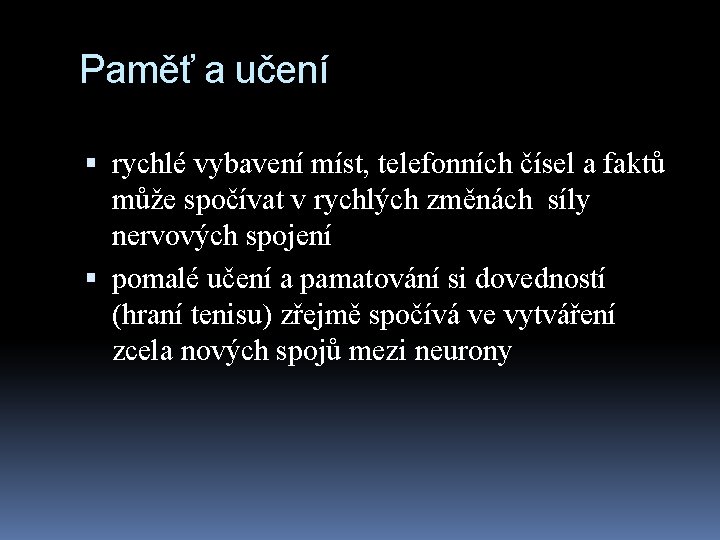 Paměť a učení

▪ rychlé vybavení míst, telefonních čísel a faktů může spočívat v rychlých změnách síly nervových spojení

▪ pomalé učení a pamatování si dovedností (hraní tenisu) zřejmě spočívá ve vytváření zcela nových spojů mezi neurony